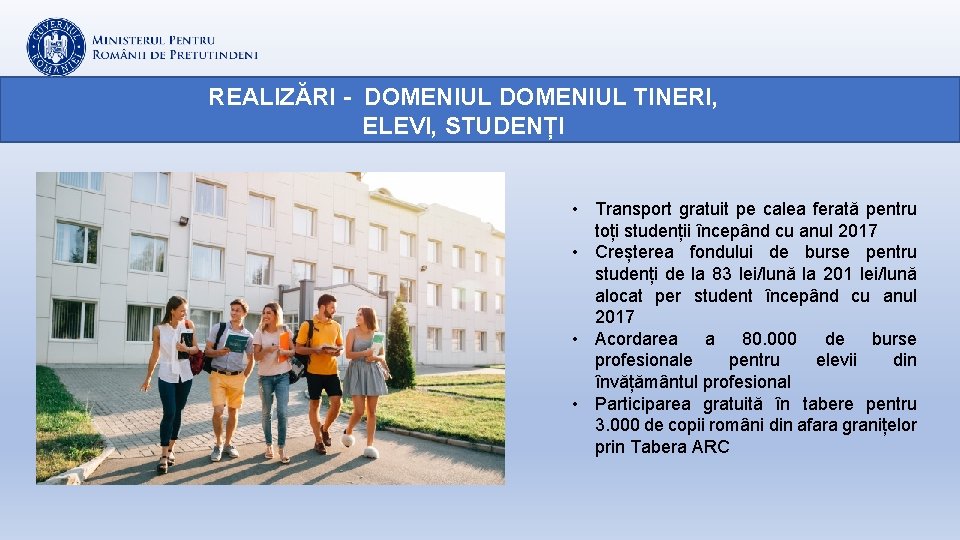 GUVERNUL ROMÂNIEI

MINISTERUL PENTRU ROMÂNII DE PRETUTINDENI

REALIZĂRI - DOMENIUL DOMENIUL TINERI, ELEVI, STUDENȚI

• Transport gratuit pe calea ferată pentru toți studenții începând cu anul 2017
• Creșterea fondului de burse pentru studenți de la 83 lei/lună la 201 lei/lună alocat per student începând cu anul 2017
• Acordarea a 80.000 de burse profesionale pentru elevii din învățământul profesional
• Participarea gratuită în tabere pentru 3.000 de copii români din afara granițelor prin Tabera ARC